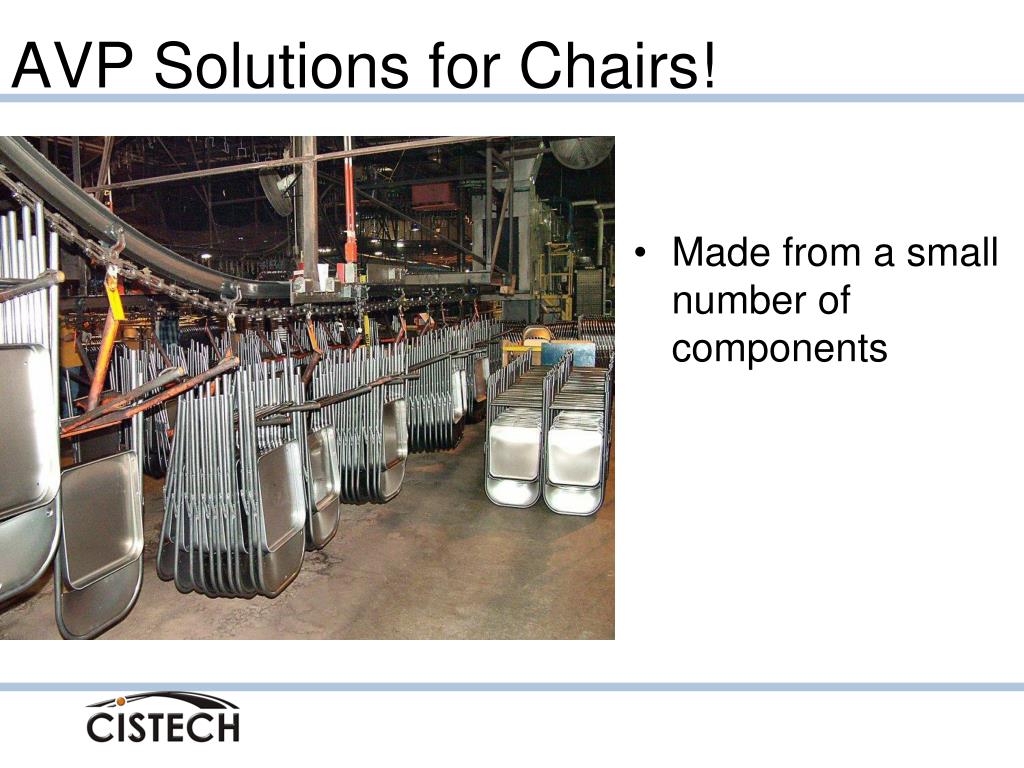 AVP Solutions for Chairs!

• Made from a small number of components

CISTECH